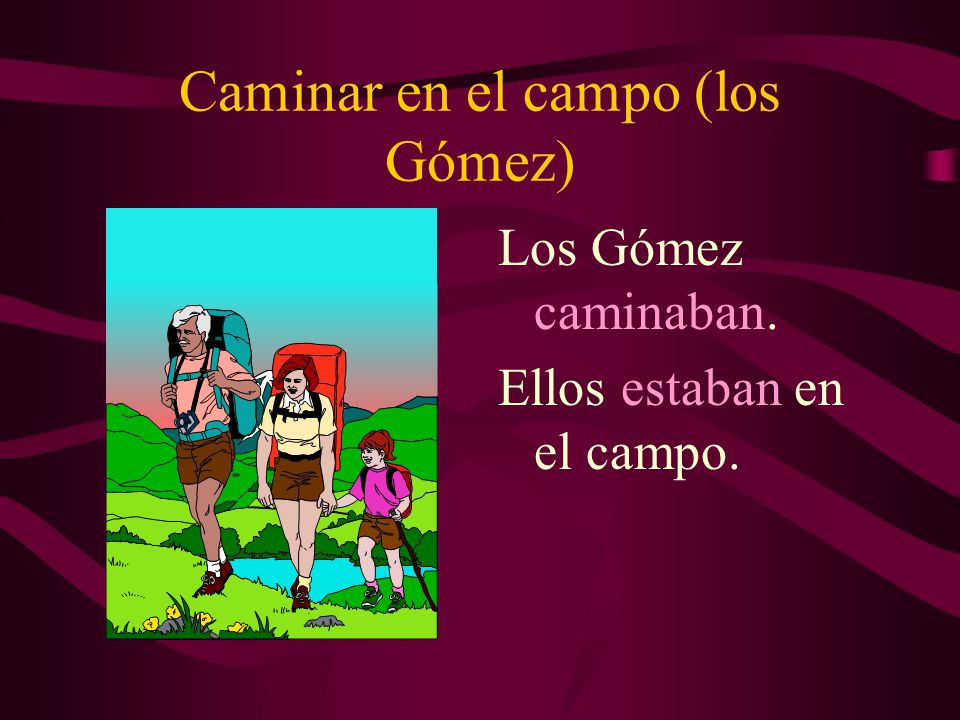 Caminar en el campo (los Gómez)

Los Gómez caminaban.

Ellos estaban en el campo.